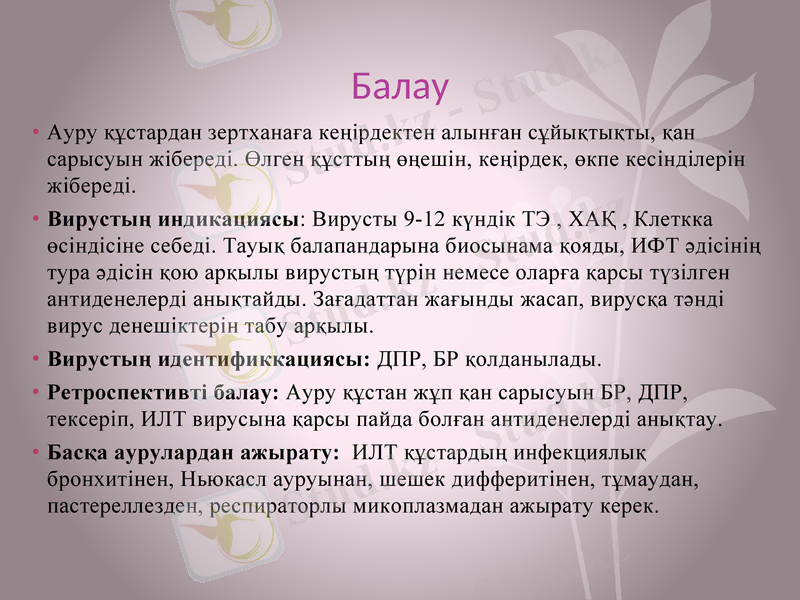 Балау

• Ауру құстардан зертханаға кеңірдектен алынған сұйықтықты, қан сарысуын жібереді. Өлген құсттың өңешін, кеңірдек, өкпе кесінділерін жібереді.

• **Вирустың индикациясы**: Вирусты 9-12 күндік ТЭ , ХАҚ , Клеткка өсіндісіне себеді. Тауық балапандарына биосынама қояды, ИФТ әдісінің тура әдісін қою арқылы вирустың түрін немесе оларға қарсы түзілген антиденелерді анықтайды. Зағадаттан жағынды жасап, вирусқа тәнді вирус денешіктерін табу арқылы.

• **Вирустың идентификкациясы:** ДПР, БР қолданылады.

• **Ретроспективті балау:** Ауру құстан жұп қан сарысуын БР, ДПР, тексеріп, ИЛТ вирусына қарсы пайда болған антиденелерді анықтау.

• **Басқа аурулардан ажырату:** ИЛТ құстардың инфекциялық бронхитінен, Ньюкасл ауруынан, шешек дифферитінен, тұмаудан, пастереллезден, респираторлы микоплазмадан ажырату керек.

Stud.kz - Stud.kz